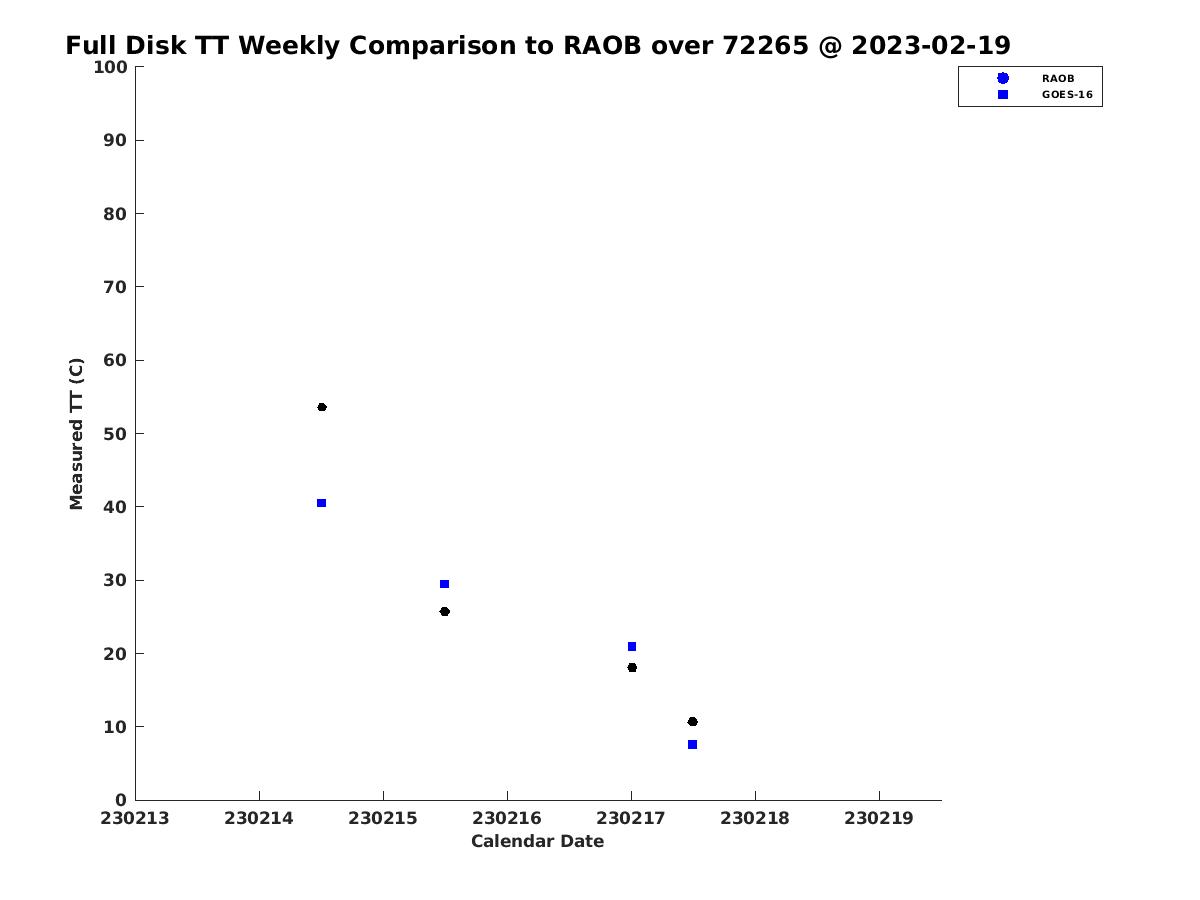 Full Disk TT Weekly Comparison to RAOB over 72265 @ 2023-02-19

RAOB
GOES-16

Measured TT (C)

100
90
80
70
60
50
40
30
20
10
0

230213 230214 230215 230216 230217 230218 230219

Calendar Date